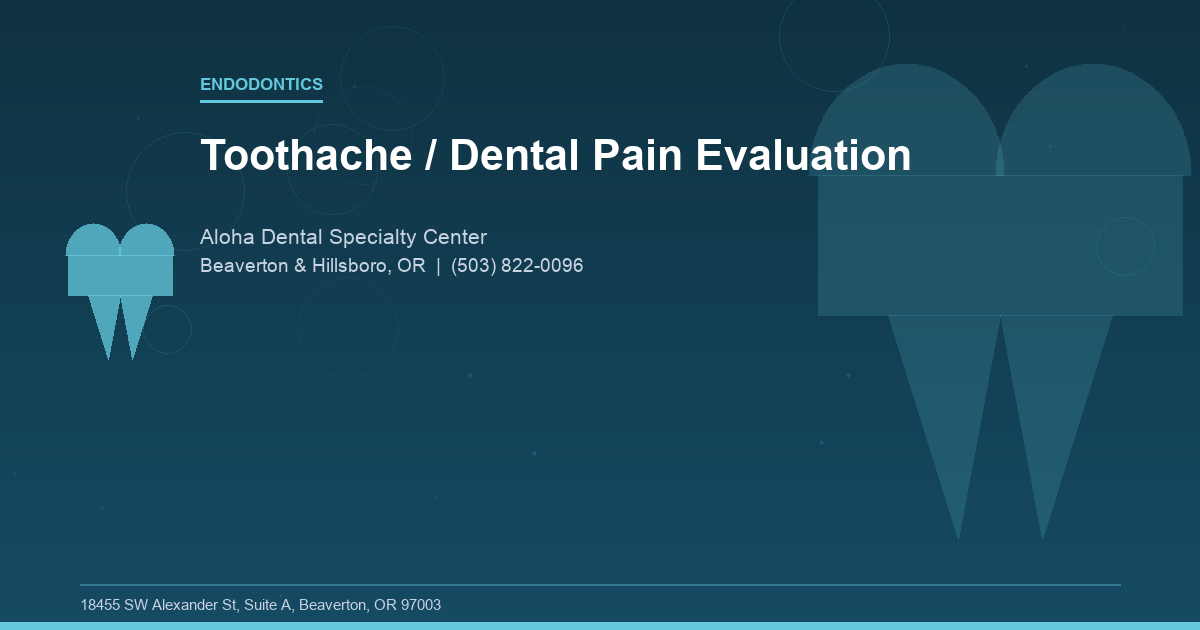 ENDODONTICS

Toothache / Dental Pain Evaluation

Aloha Dental Specialty Center
Beaverton & Hillsboro, OR | (503) 822-0096

18455 SW Alexander St, Suite A, Beaverton, OR 97003